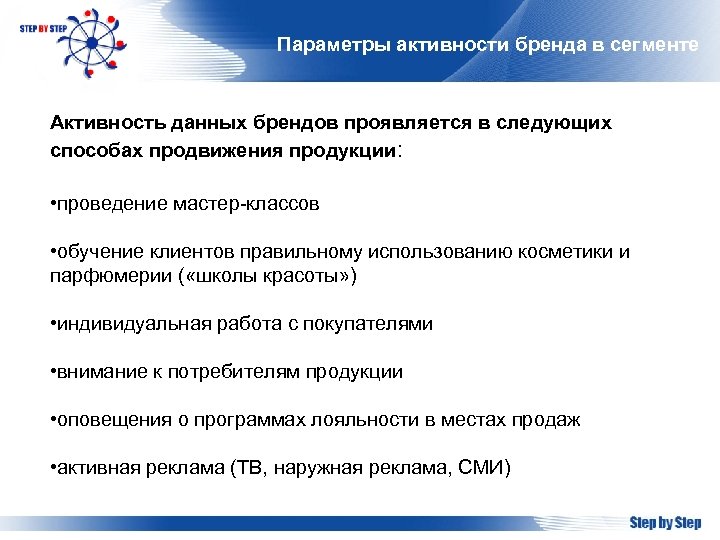 STEP BY STEP

Параметры активности бренда в сегменте

Активность данных брендов проявляется в следующих способах продвижения продукции:

•проведение мастер-классов

•обучение клиентов правильному использованию косметики и парфюмерии («школы красоты»)

•индивидуальная работа с покупателями

•внимание к потребителям продукции

•оповещения о программах лояльности в местах продаж

•активная реклама (ТВ, наружная реклама, СМИ)

Step by Step